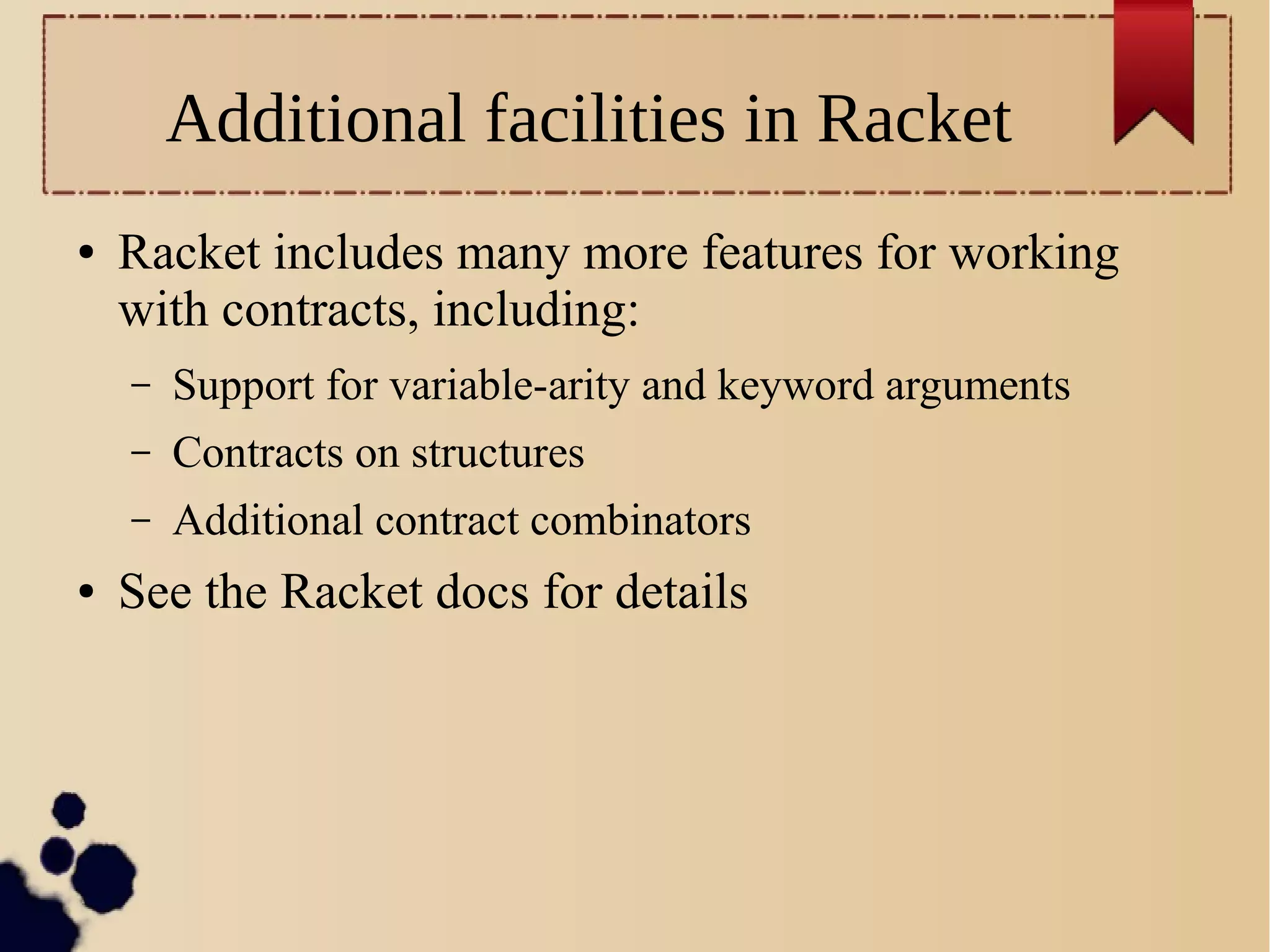 Additional facilities in Racket

• Racket includes many more features for working with contracts, including:

– Support for variable-arity and keyword arguments

– Contracts on structures

– Additional contract combinators

• See the Racket docs for details